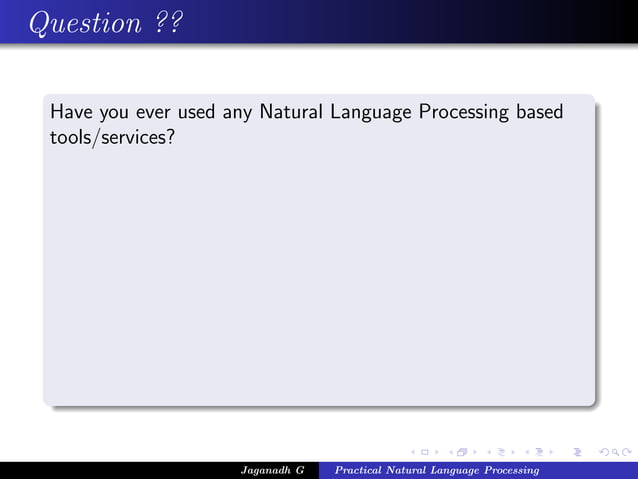 Question ??

Have you ever used any Natural Language Processing based tools/services?

Jaganadh G    Practical Natural Language Processing